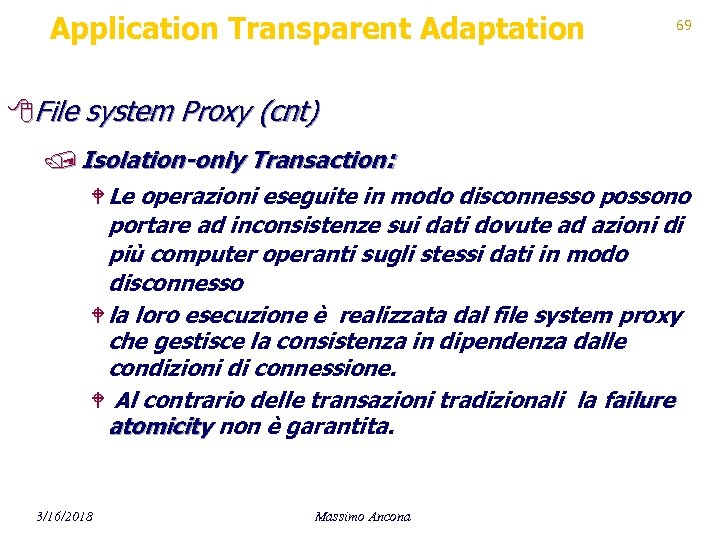 Application Transparent Adaptation

69

File system Proxy (cnt)

Isolation-only Transaction:

Le operazioni eseguite in modo disconnesso possono portare ad inconsistenze sui dati dovute ad azioni di più computer operanti sugli stessi dati in modo disconnesso

la loro esecuzione è realizzata dal file system proxy che gestisce la consistenza in dipendenza dalle condizioni di connessione.

Al contrario delle transazioni tradizionali la failure atomicity non è garantita.

3/16/2018

Massimo Ancona